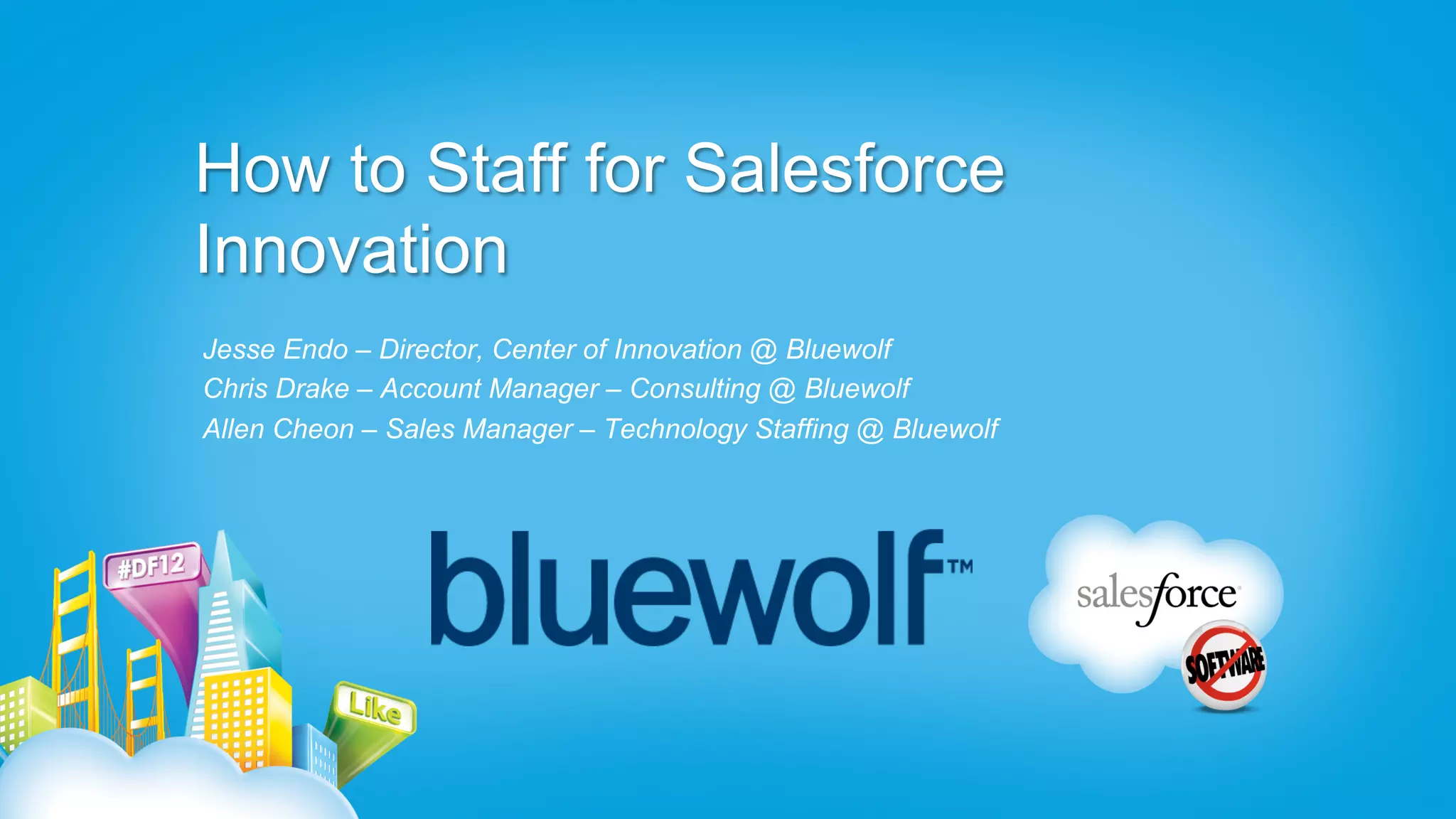 How to Staff for Salesforce Innovation

Jesse Endo – Director, Center of Innovation @ Bluewolf
Chris Drake – Account Manager – Consulting @ Bluewolf
Allen Cheon – Sales Manager – Technology Staffing @ Bluewolf

#DF12

Like

bluewolf™

salesforce

SOFTWARE